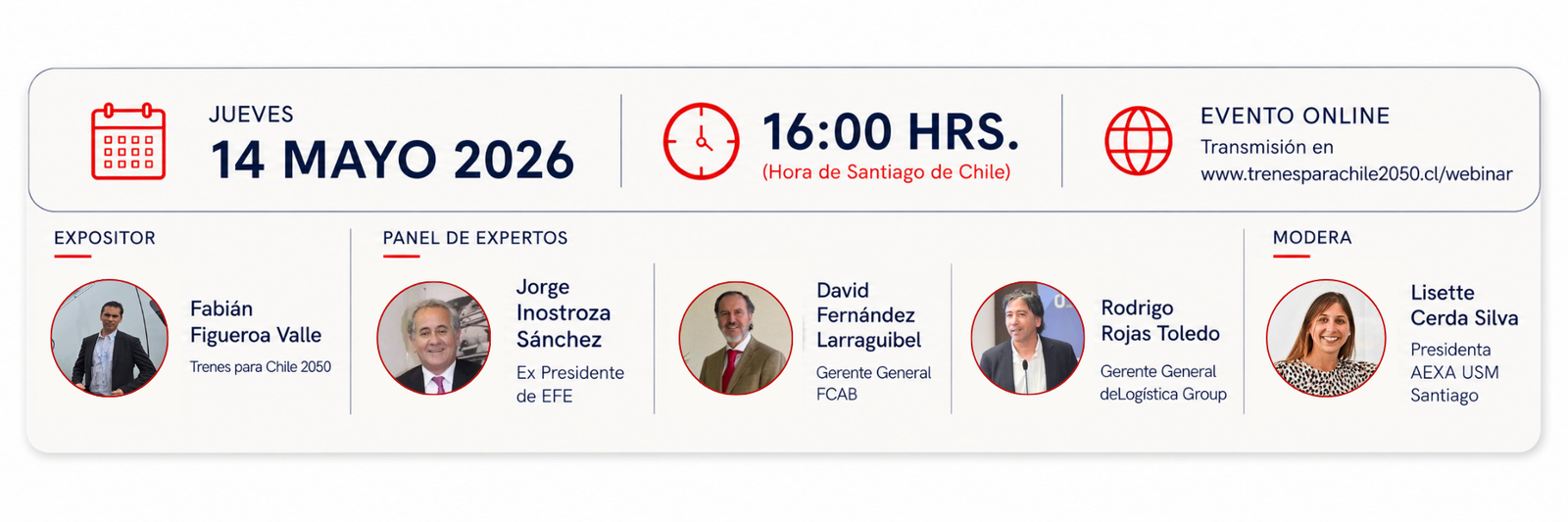 JUEVES
14 MAYO 2026

16:00 HRS.
(Hora de Santiago de Chile)

EVENTO ONLINE
Transmisión en
www.trenesparachile2050.cl/webinar

EXPOSITOR

Fabián
Figueroa Valle
Trenes para Chile 2050

PANEL DE EXPERTOS

Jorge
Inostroza
Sánchez
Ex Presidente
de EFE

David
Fernández
Larraguibel
Gerente General
FCAB

Rodrigo
Rojas Toledo
Gerente General
deLogística Group

MODERA

Lisette
Cerda Silva
Presidenta
AEXA USM
Santiago